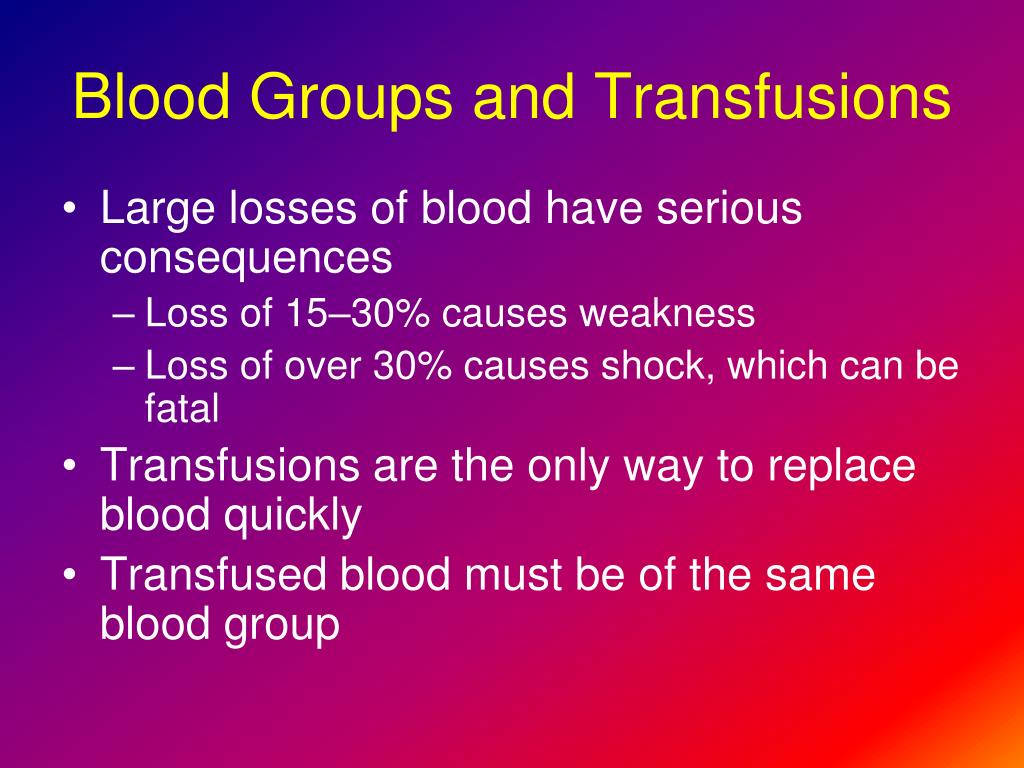 Blood Groups and Transfusions

• Large losses of blood have serious consequences
  – Loss of 15–30% causes weakness
  – Loss of over 30% causes shock, which can be fatal
• Transfusions are the only way to replace blood quickly
• Transfused blood must be of the same blood group